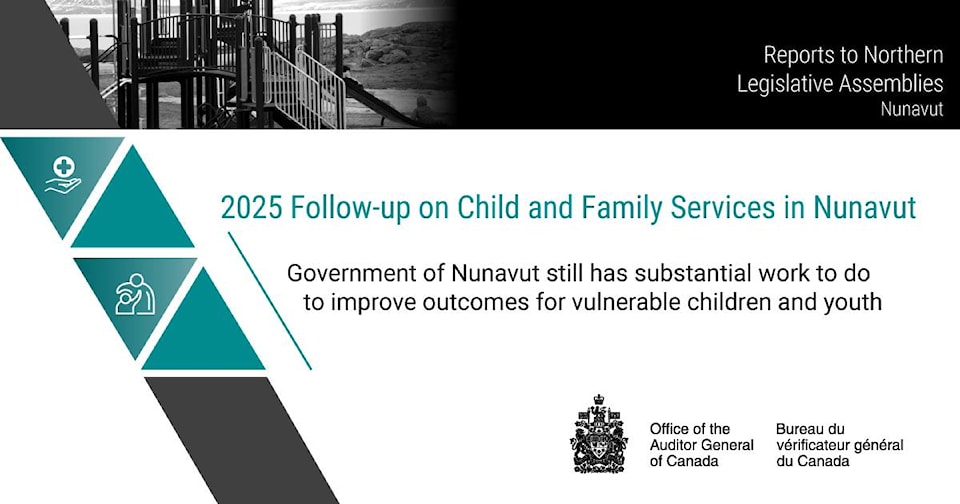 Reports to Northern Legislative Assemblies
Nunavut

2025 Follow-up on Child and Family Services in Nunavut

Government of Nunavut still has substantial work to do to improve outcomes for vulnerable children and youth

Office of the Auditor General of Canada

Bureau du vérificateur général du Canada